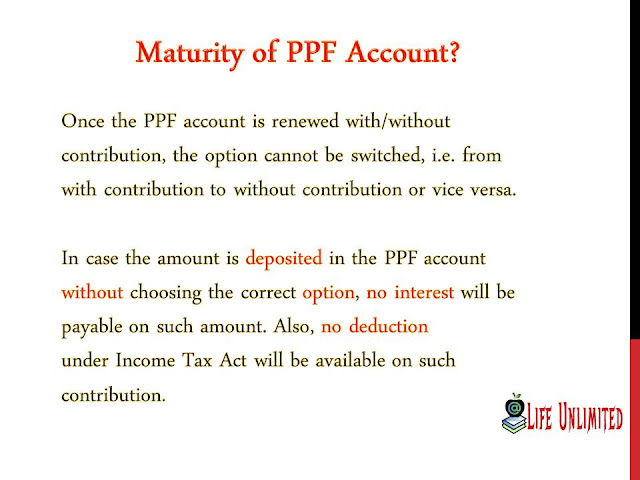 Maturity of PPF Account?

Once the PPF account is renewed with/without contribution, the option cannot be switched, i.e. from with contribution to without contribution or vice versa.

In case the amount is deposited in the PPF account without choosing the correct option, no interest will be payable on such amount. Also, no deduction under Income Tax Act will be available on such contribution.

@LIFE UNLIMITED